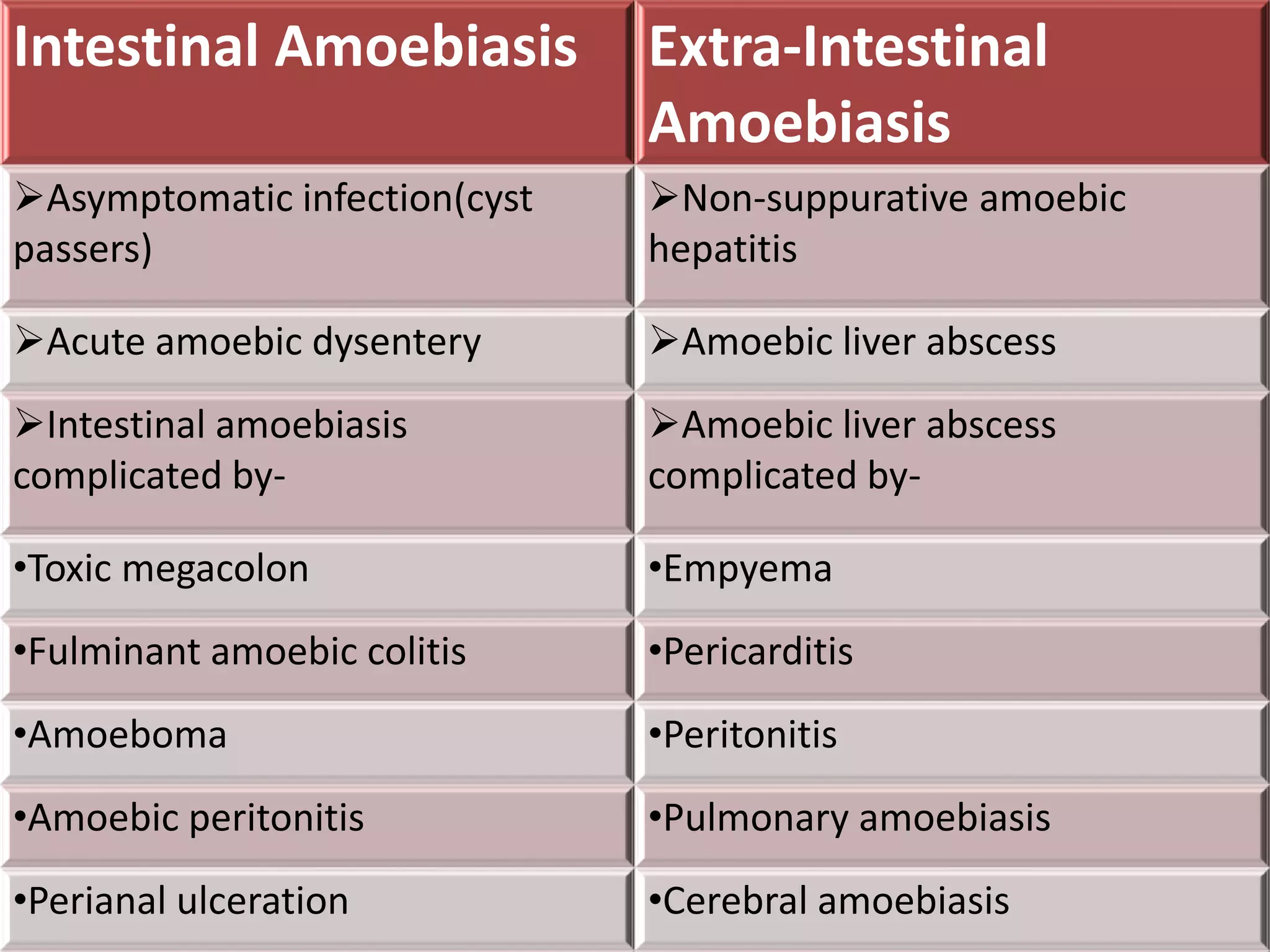 | Intestinal Amoebiasis | Extra-Intestinal Amoebiasis |
|---|---|
| ➢Asymptomatic infection(cyst passers) | ➢Non-suppurative amoebic hepatitis |
| ➢Acute amoebic dysentery | ➢Amoebic liver abscess |
| ➢Intestinal amoebiasis complicated by- | ➢Amoebic liver abscess complicated by- |
| •Toxic megacolon | •Empyema |
| •Fulminant amoebic colitis | •Pericarditis |
| •Amoeboma | •Peritonitis |
| •Amoebic peritonitis | •Pulmonary amoebiasis |
| •Perianal ulceration | •Cerebral amoebiasis |